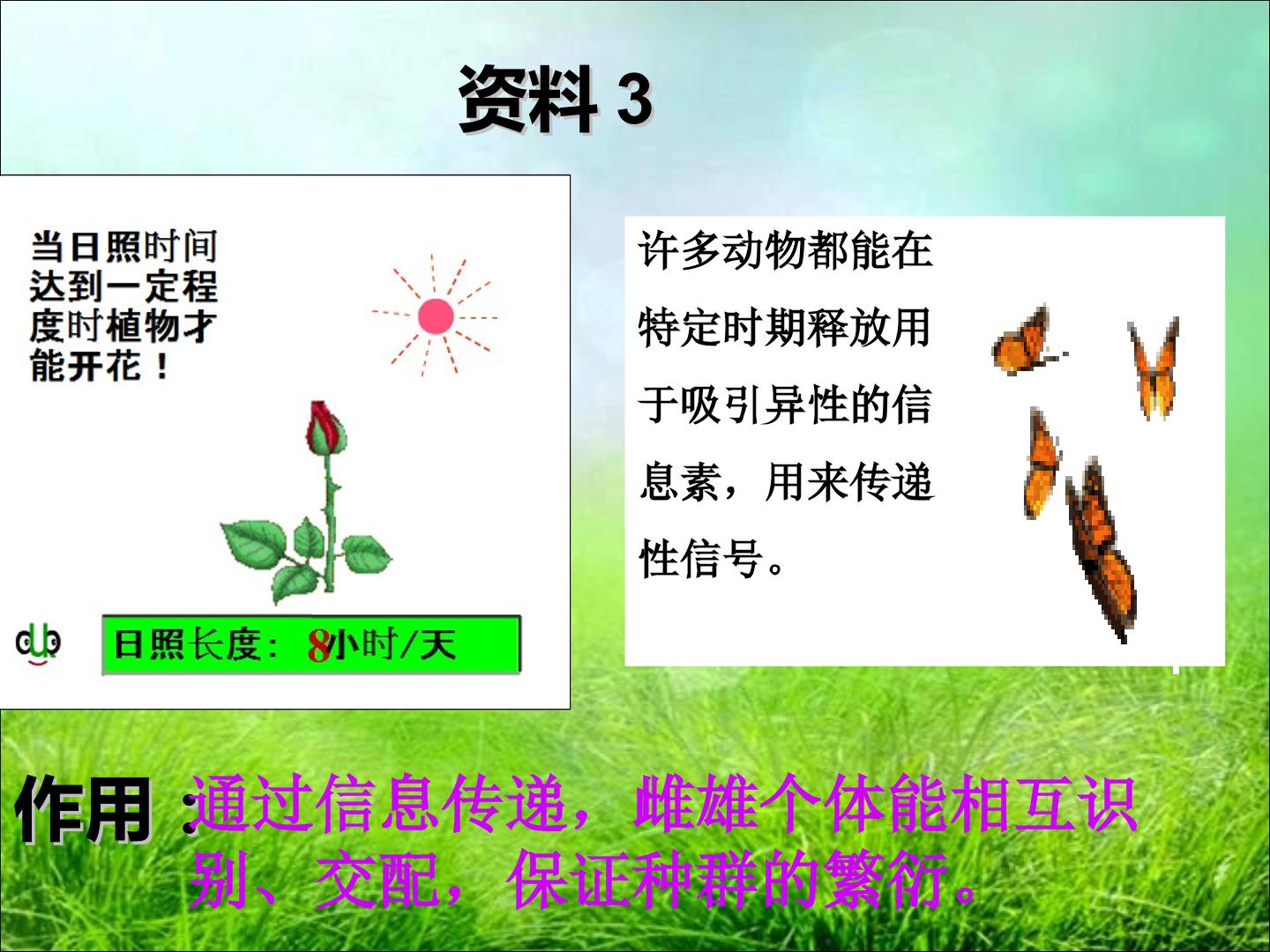 资料3

当日照时间达到一定程度时植物才能开花！

日照长度：8小时/天

许多动物都能在特定时期释放用于吸引异性的信息素，用来传递性信号。

作用：通过信息传递，雌雄个体能相互识别、交配，保证种群的繁衍。